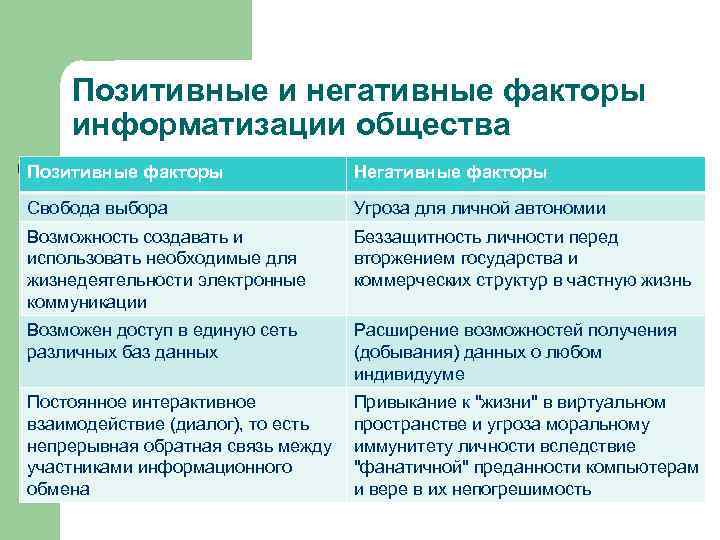 Позитивные и негативные факторы информатизации общества

| Позитивные факторы | Негативные факторы |
|---|---|
| Свобода выбора | Угроза для личной автономии |
| Возможность создавать и использовать необходимые для жизнедеятельности электронные коммуникации | Беззащитность личности перед вторжением государства и коммерческих структур в частную жизнь |
| Возможен доступ в единую сеть различных баз данных | Расширение возможностей получения (добывания) данных о любом индивидууме |
| Постоянное интерактивное взаимодействие (диалог), то есть непрерывная обратная связь между участниками информационного обмена | Привыкание к "жизни" в виртуальном пространстве и угроза моральному иммунитету личности вследствие "фанатичной" преданности компьютерам и вере в их непогрешимость |